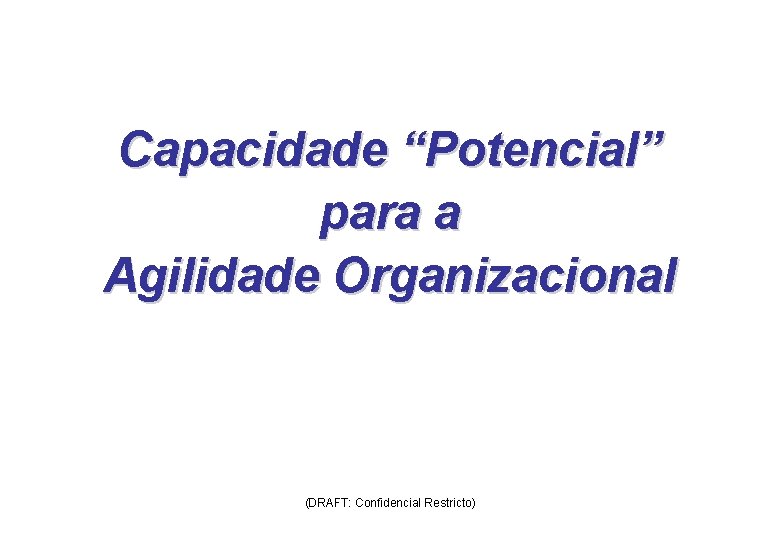 Capacidade “Potencial” para a Agilidade Organizacional

(DRAFT: Confidencial Restricto)